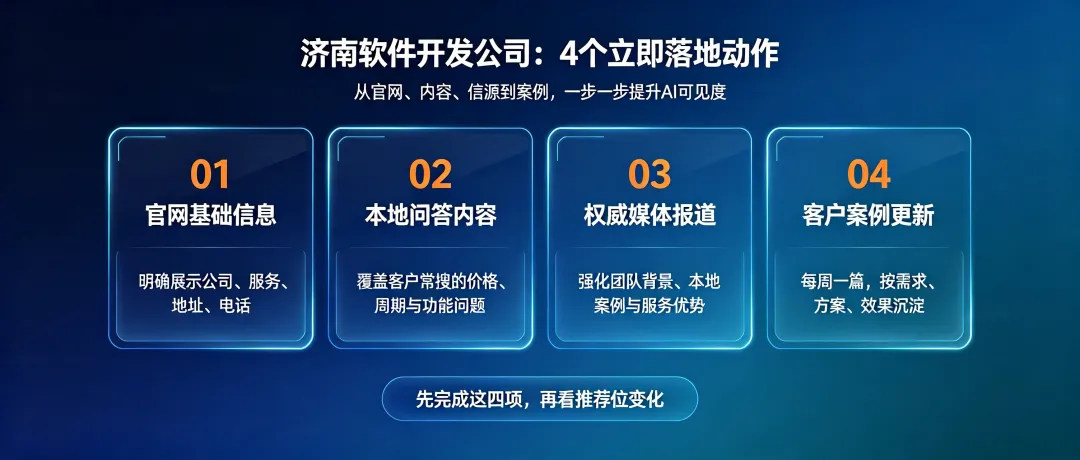 济南软件开发公司：4个立即落地动作

从官网、内容、信源到案例，一步一步提升AI可见度

01
官网基础信息
明确展示公司、服务、地址、电话

02
本地问答内容
覆盖客户常搜的价格、周期与功能问题

03
权威媒体报道
强化团队背景、本地案例与服务优势

04
客户案例更新
每周一篇，按需求、方案、效果沉淀

先完成这四项，再看推荐位变化